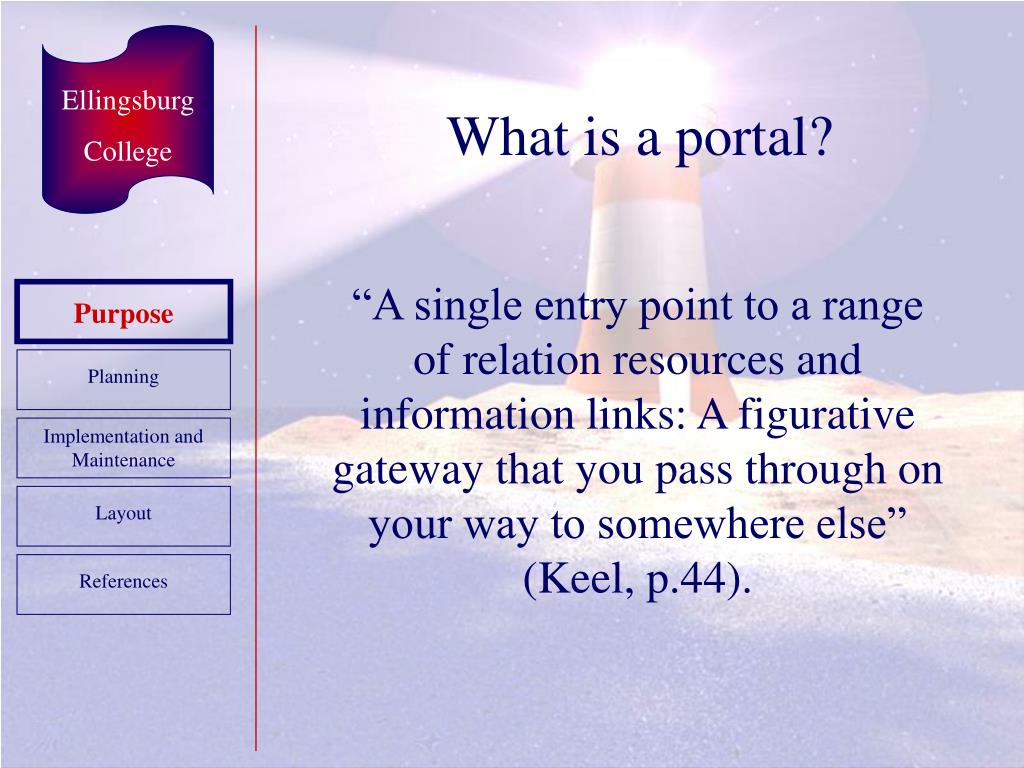 Ellingsburg College

Purpose

Planning

Implementation and Maintenance

Layout

References

What is a portal?

“A single entry point to a range of relation resources and information links: A figurative gateway that you pass through on your way to somewhere else” (Keel, p.44).